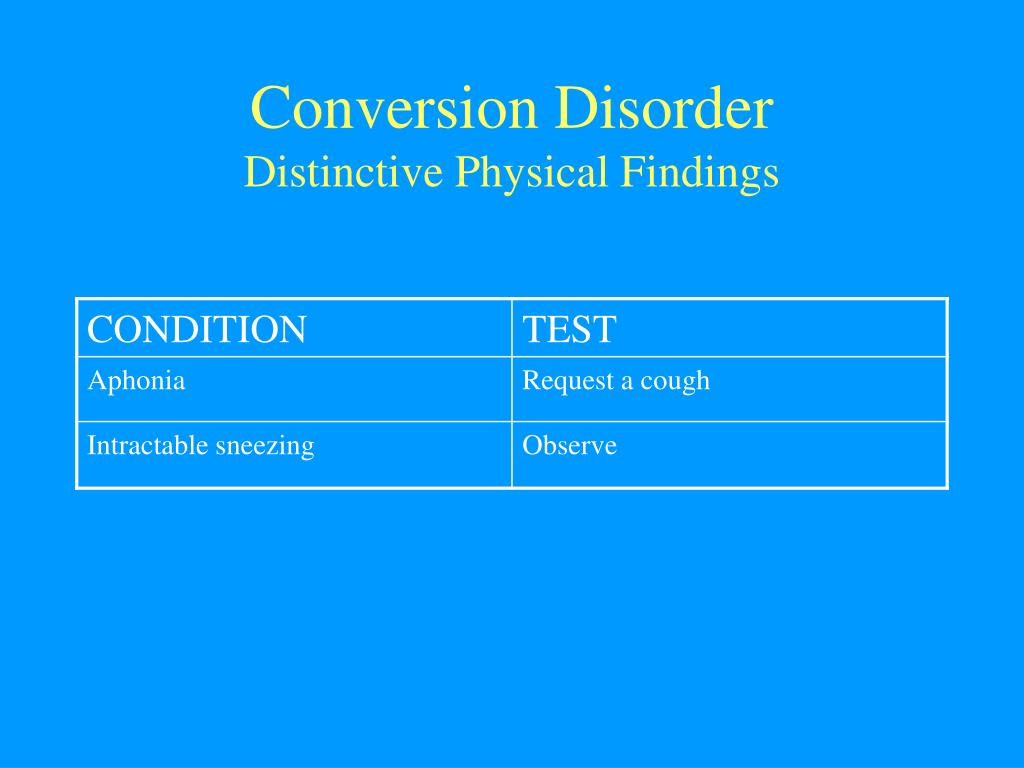 Conversion Disorder
Distinctive Physical Findings

| CONDITION | TEST |
|---|---|
| Aphonia | Request a cough |
| Intractable sneezing | Observe |